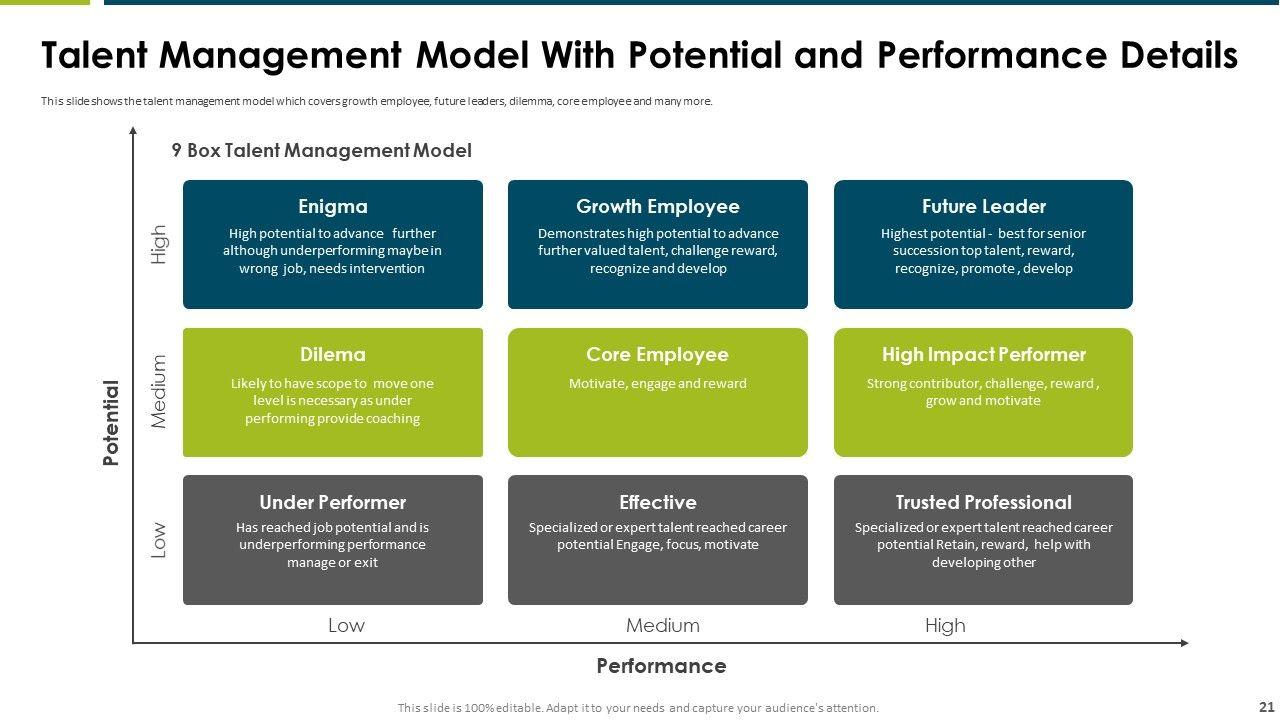 Talent Management Model With Potential and Performance Details

This slide shows the talent management model which covers growth employee, future leaders, dilemma, core employee and many more.

9 Box Talent Management Model

Potential

High

Medium

Low

Enigma
High potential to advance further although underperforming maybe in wrong job, needs intervention

Growth Employee
Demonstrates high potential to advance further valued talent, challenge reward, recognize and develop

Future Leader
Highest potential - best for senior succession top talent, reward, recognize, promote , develop

Dilema
Likely to have scope to move one level is necessary as under performing provide coaching

Core Employee
Motivate, engage and reward

High Impact Performer
Strong contributor, challenge, reward , grow and motivate

Under Performer
Has reached job potential and is underperforming performance manage or exit

Effective
Specialized or expert talent reached career potential Engage, focus, motivate

Trusted Professional
Specialized or expert talent reached career potential Retain, reward, help with developing other

Low

Medium

High

Performance

This slide is 100% editable. Adapt it to your needs and capture your audience's attention.

21